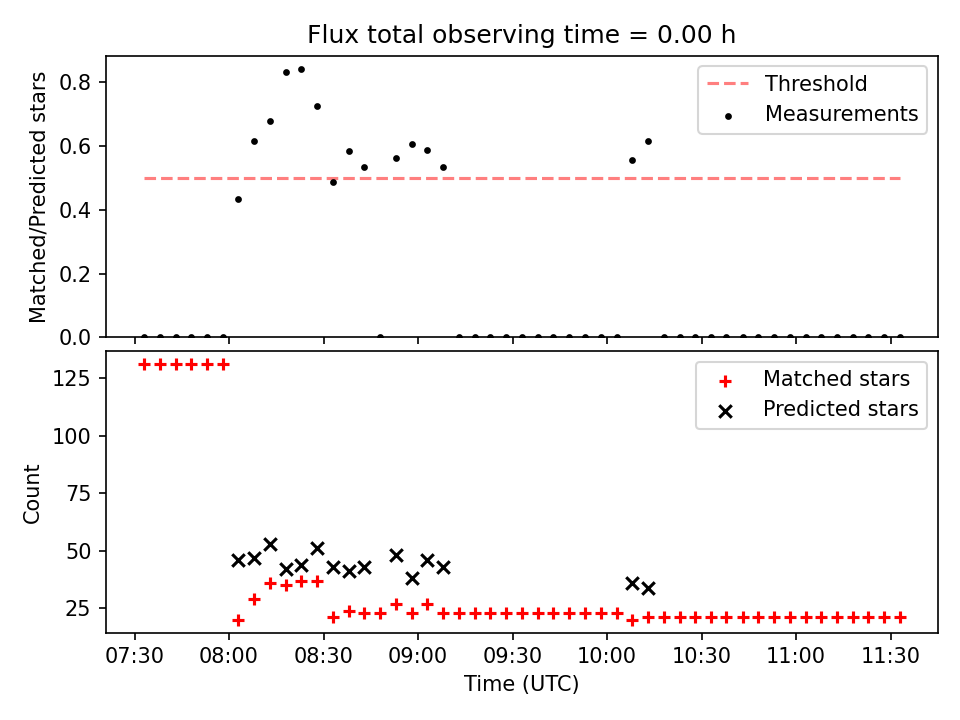 Flux total observing time = 0.00 h

Matched/Predicted stars

0.8
0.6
0.4
0.2
0.0

Threshold
Measurements

Count

125
100
75
50
25

Matched stars
Predicted stars

07:30 08:00 08:30 09:00 09:30 10:00 10:30 11:00 11:30
Time (UTC)